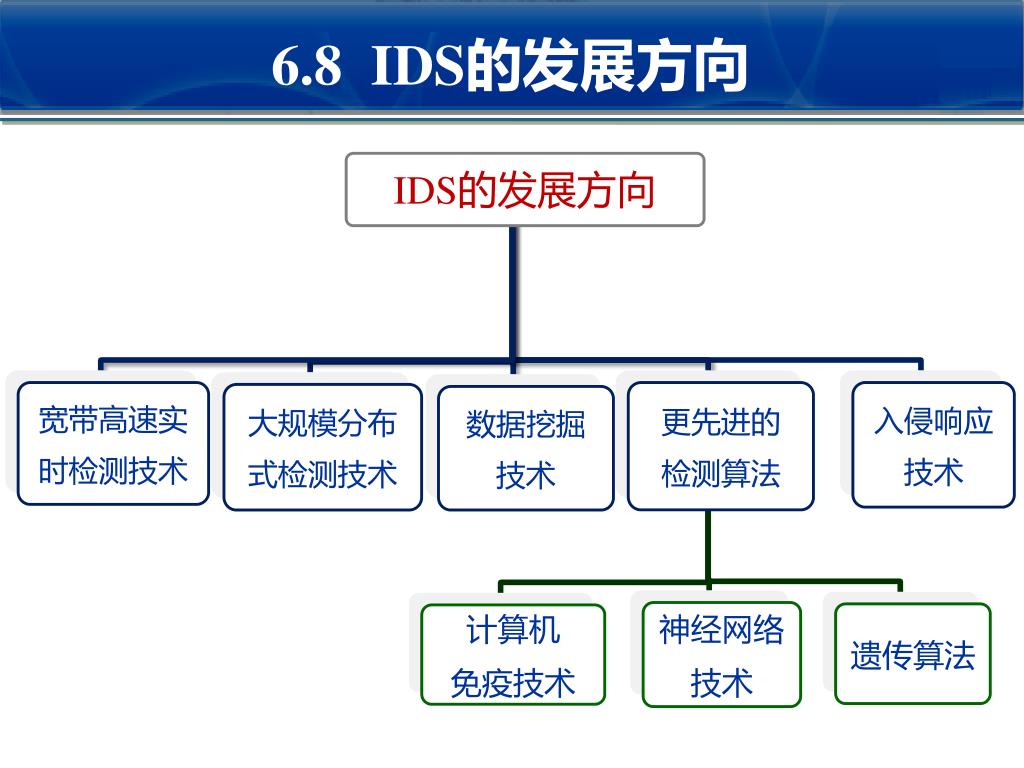 6.8 IDS的发展方向

IDS的发展方向

宽带高速实时检测技术

大规模分布式检测技术

数据挖掘技术

更先进的检测算法

入侵响应技术

计算机免疫技术

神经网络技术

遗传算法